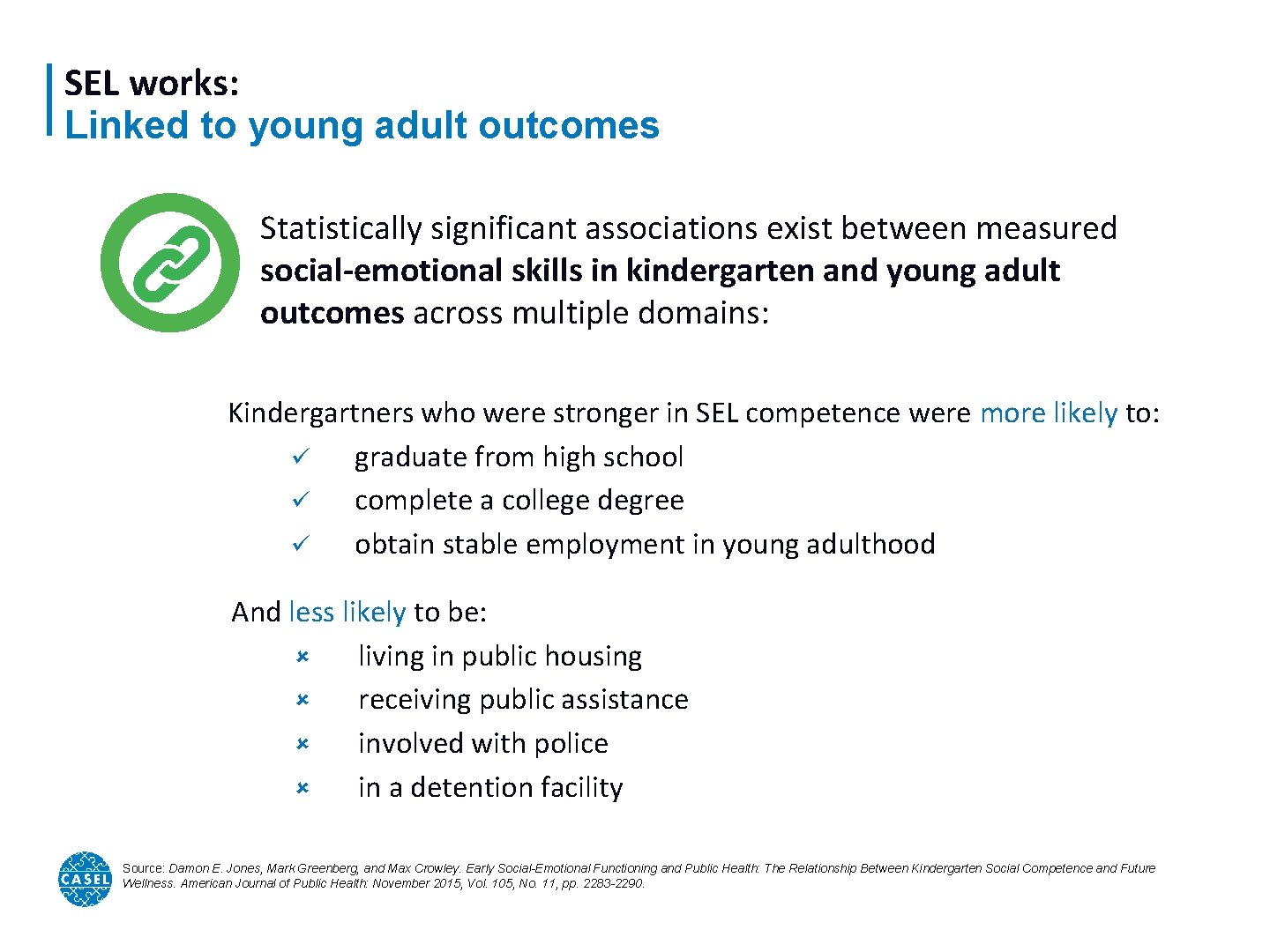 SEL works:
Linked to young adult outcomes

Statistically significant associations exist between measured social-emotional skills in kindergarten and young adult outcomes across multiple domains:

Kindergartners who were stronger in SEL competence were more likely to:
✓ graduate from high school
✓ complete a college degree
✓ obtain stable employment in young adulthood

And less likely to be:
× living in public housing
× receiving public assistance
× involved with police
× in a detention facility

CASEL

Source: Damon E. Jones, Mark Greenberg, and Max Crowley. Early Social-Emotional Functioning and Public Health: The Relationship Between Kindergarten Social Competence and Future Wellness. American Journal of Public Health: November 2015, Vol. 105, No. 11, pp. 2283-2290.